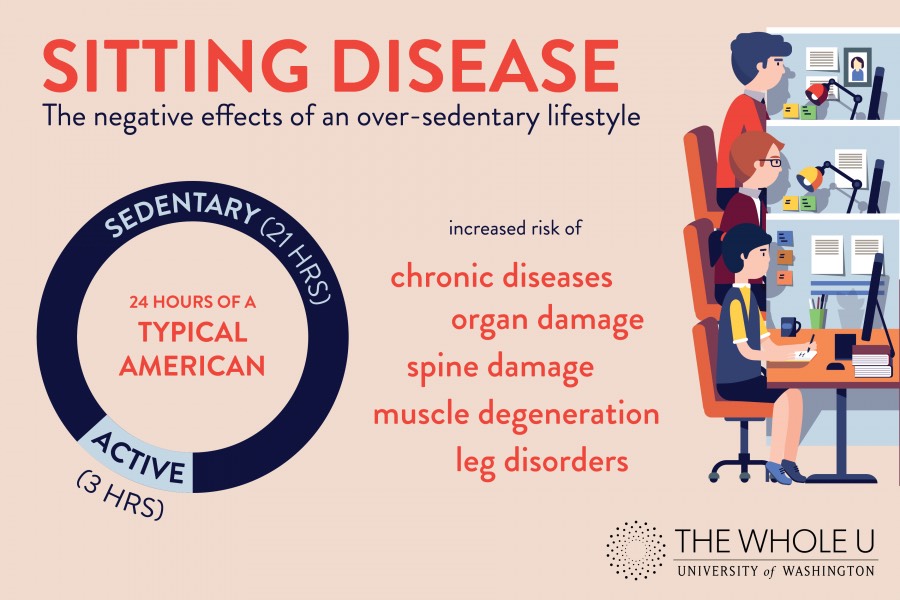 SITTING DISEASE
The negative effects of an over-sedentary lifestyle

SEDENTARY (21 HRS)

24 HOURS OF A
TYPICAL AMERICAN

ACTIVE
(3 HRS)

increased risk of

chronic diseases
organ damage
spine damage
muscle degeneration
leg disorders

THE WHOLE U
UNIVERSITY of WASHINGTON